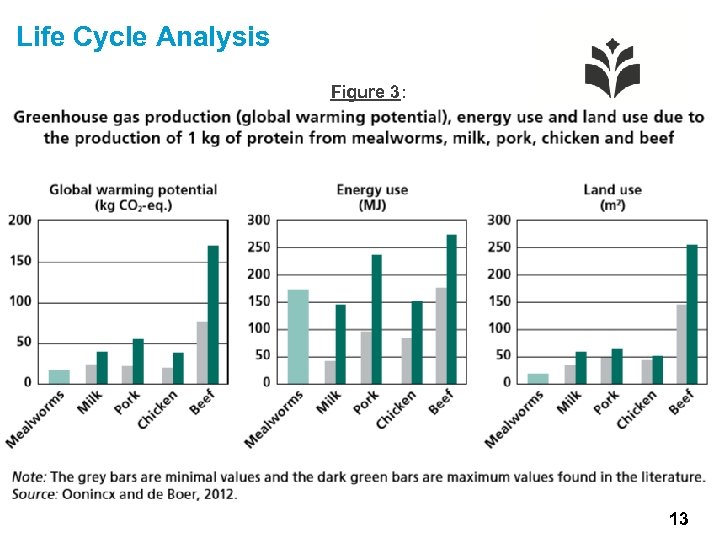 Life Cycle Analysis

Figure 3:

Greenhouse gas production (global warming potential), energy use and land use due to the production of 1 kg of protein from mealworms, milk, pork, chicken and beef

Global warming potential (kg $CO_2$-eq.)

200
150
100
50
0

Mealworms Milk Pork Chicken Beef

Energy use (MJ)

300
250
200
150
100
50
0

Mealworms Milk Pork Chicken Beef

Land use ($m^2$)

300
250
200
150
100
50
0

Mealworms Milk Pork Chicken Beef

Note: The grey bars are minimal values and the dark green bars are maximum values found in the literature.
Source: Oonincx and de Boer, 2012.

13